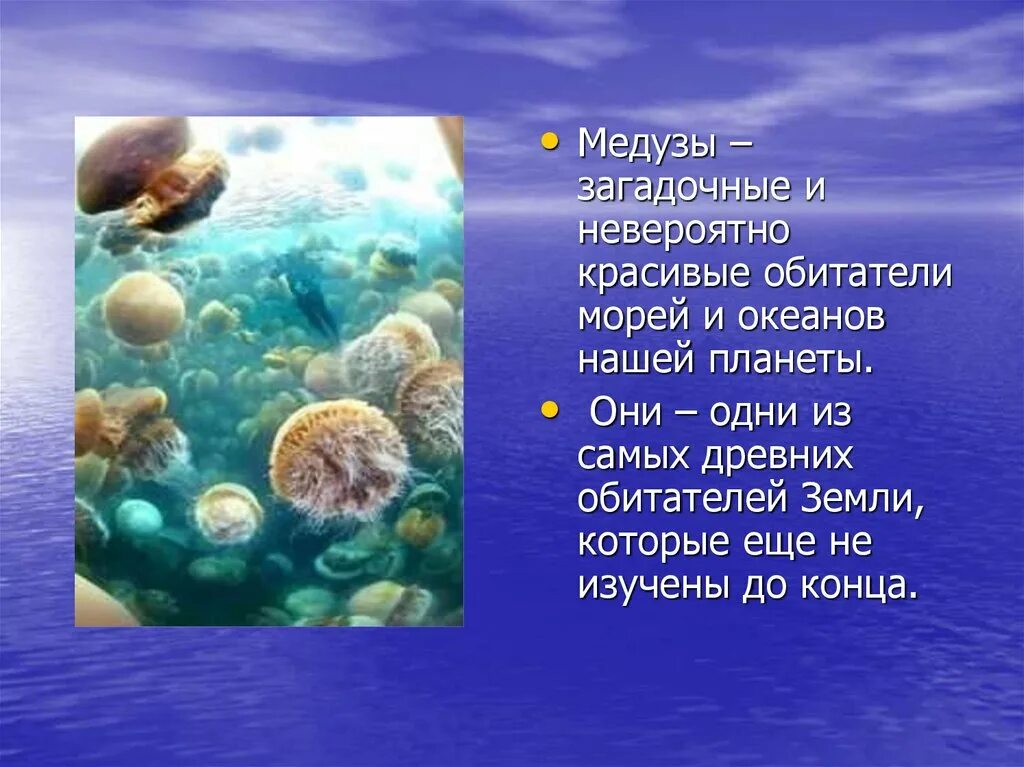 • Медузы – загадочные и невероятно красивые обитатели морей и океанов нашей планеты.

• Они – одни из самых древних обитателей Земли, которые еще не изучены до конца.